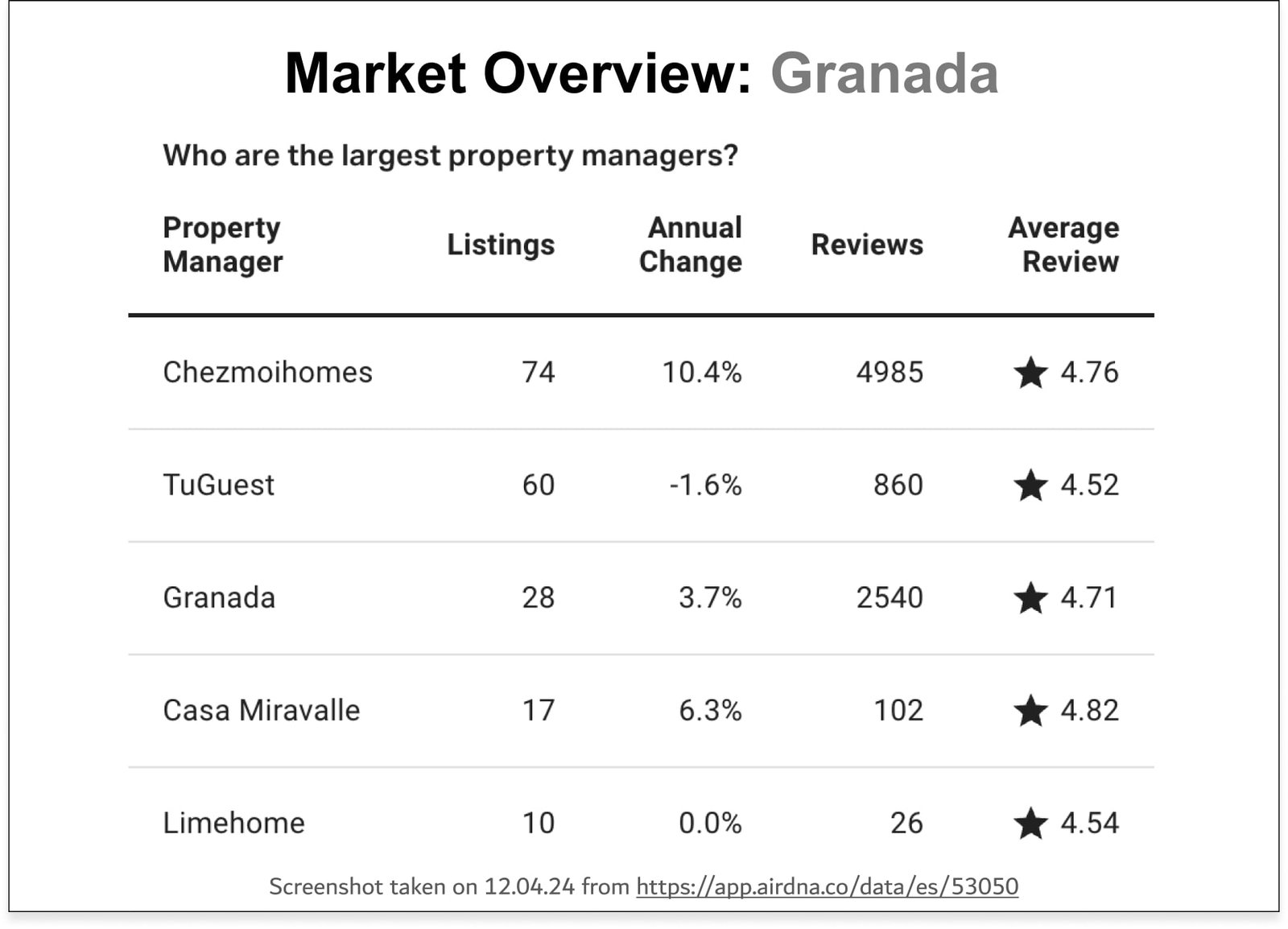 Market Overview: Granada

Who are the largest property managers?

| Property Manager | Listings | Annual Change | Reviews | Average Review |
|---|---|---|---|---|
| Chezmoihomes | 74 | 10.4% | 4985 | ★ 4.76 |
| TuGuest | 60 | -1.6% | 860 | ★ 4.52 |
| Granada | 28 | 3.7% | 2540 | ★ 4.71 |
| Casa Miravalle | 17 | 6.3% | 102 | ★ 4.82 |
| Limehome | 10 | 0.0% | 26 | ★ 4.54 |

Screenshot taken on 12.04.24 from https://app.airdna.co/data/es/53050